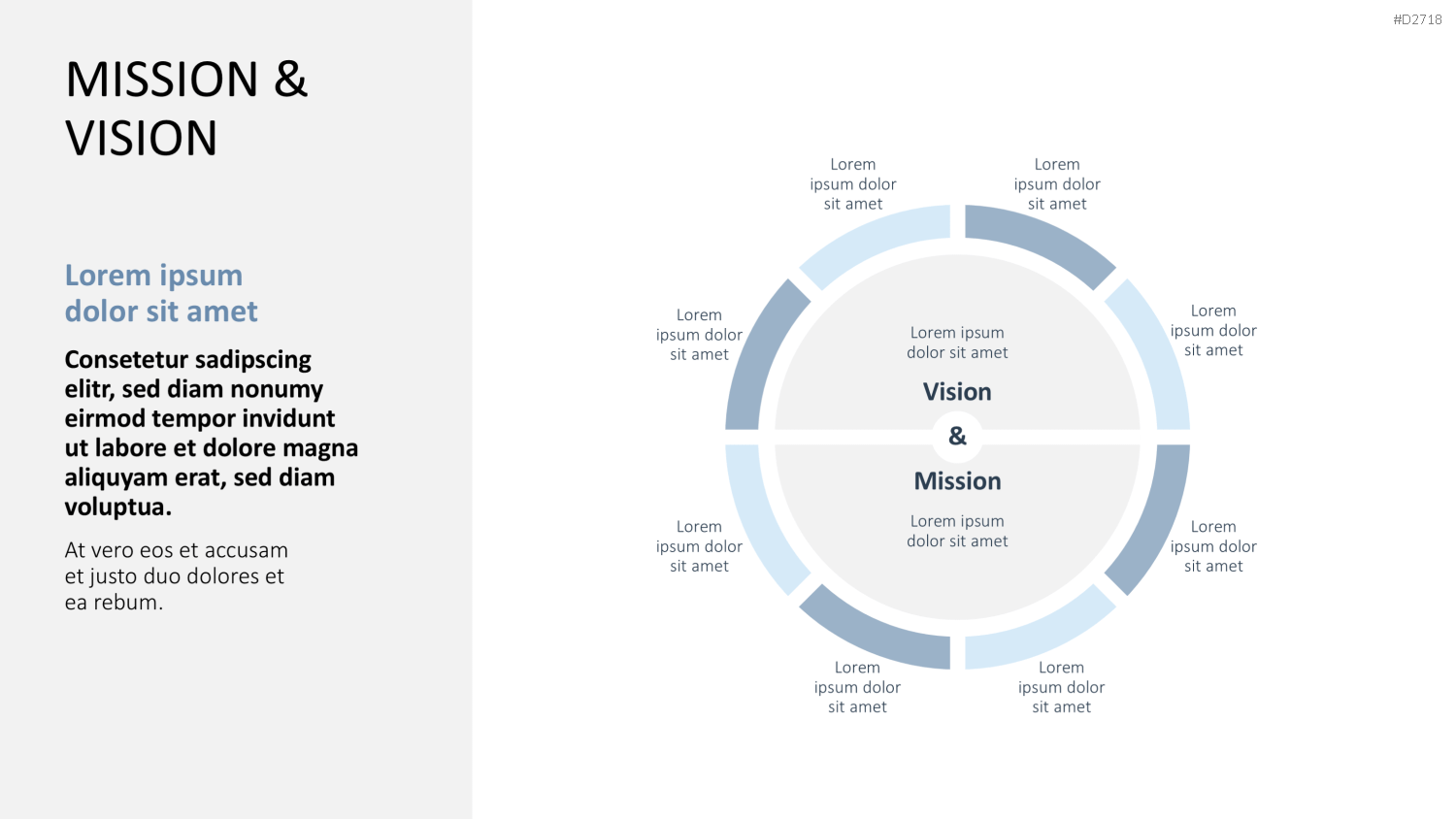 #D2718

MISSION & VISION

Lorem ipsum dolor sit amet

Consetetur sadipscing elitr, sed diam nonumy eirmod tempor invidunt ut labore et dolore magna aliquyam erat, sed diam voluptua.

At vero eos et accusam et justo duo dolores et ea rebum.

Lorem ipsum dolor sit amet

Lorem ipsum dolor sit amet

Lorem ipsum dolor sit amet

Lorem ipsum dolor sit amet

Lorem ipsum dolor sit amet

Vision

&

Mission

Lorem ipsum dolor sit amet

Lorem ipsum dolor sit amet

Lorem ipsum dolor sit amet

Lorem ipsum dolor sit amet

Lorem ipsum dolor sit amet